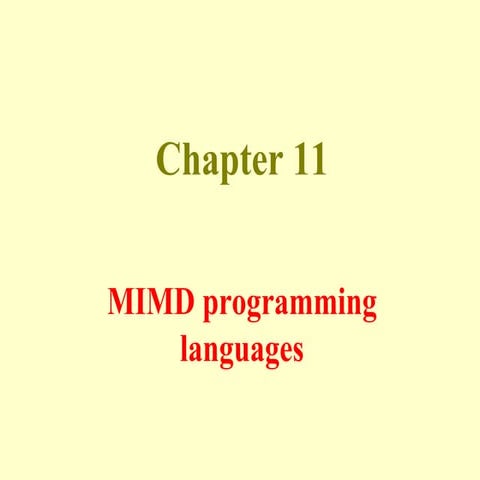 Chapter 11

MIMD programming languages